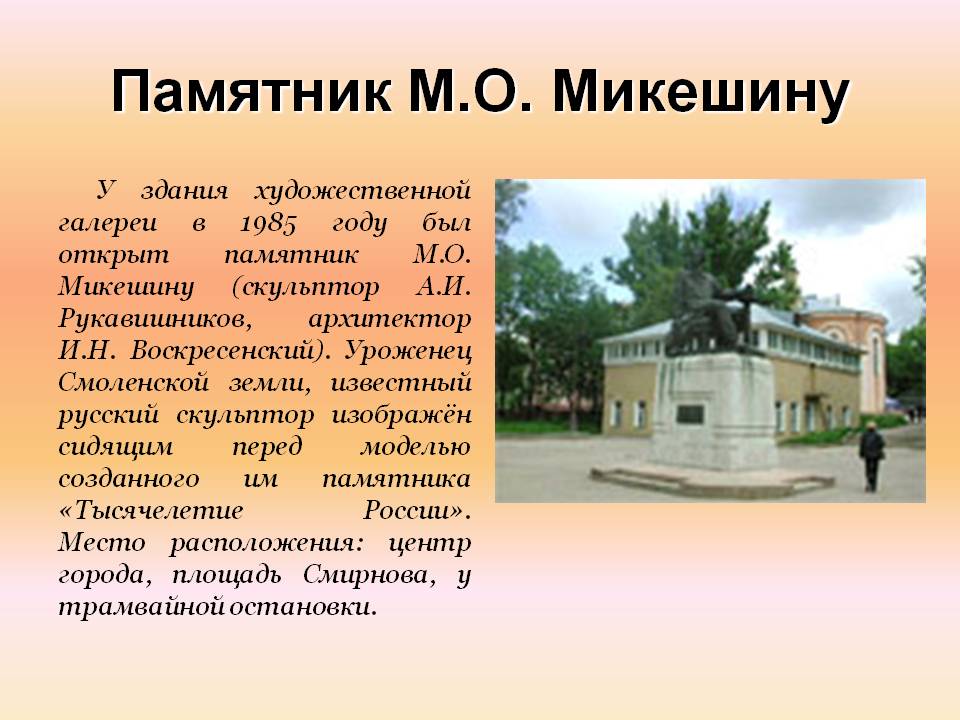 Памятник М.О. Микешину

У здания художественной галереи в 1985 году был открыт памятник М.О. Микешину (скульптор А.И. Рукавишников, архитектор И.Н. Воскресенский). Уроженец Смоленской земли, известный русский скульптор изображён сидящим перед моделью созданного им памятника «Тысячелетие России». Место расположения: центр города, площадь Смирнова, у трамвайной остановки.